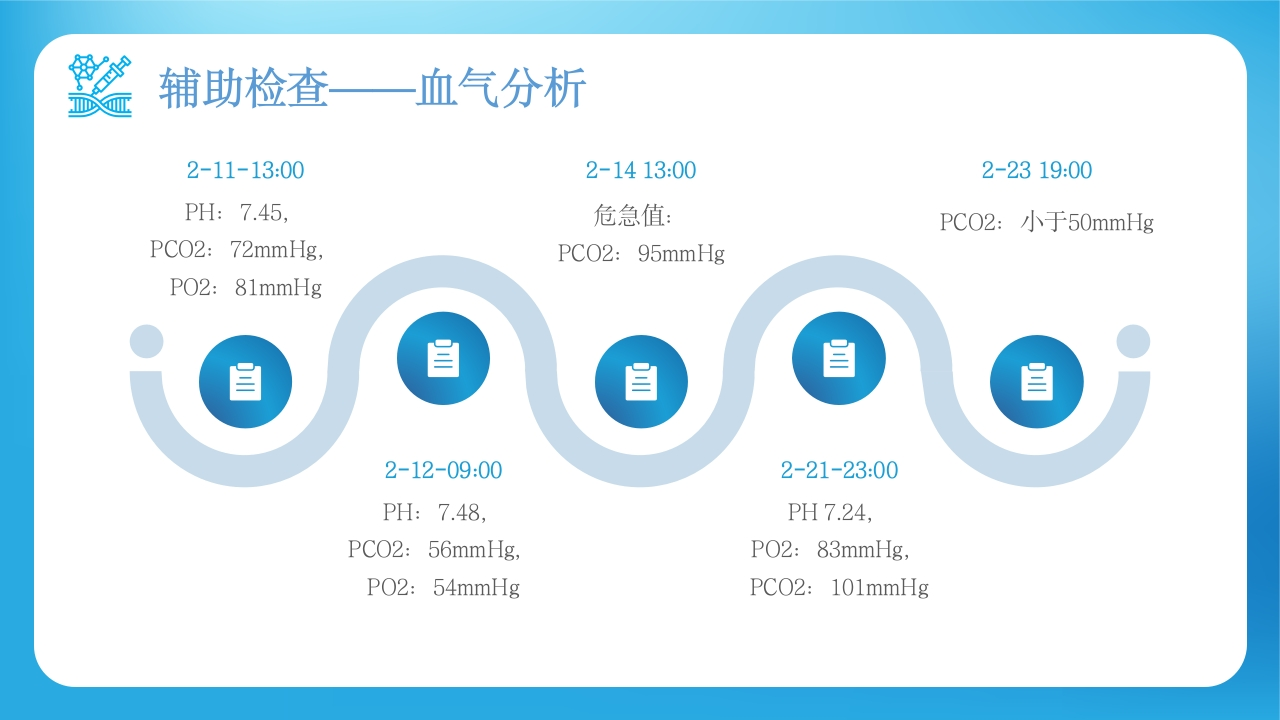 辅助检查——血气分析

2-11-13:00
PH：7.45，
PCO2：72mmHg，
PO2：81mmHg

2-12-09:00
PH：7.48，
PCO2：56mmHg，
PO2：54mmHg

2-14 13:00
危急值：
PCO2：95mmHg

2-21-23:00
PH 7.24，
PO2：83mmHg，
PCO2：101mmHg

2-23 19:00
PCO2：小于50mmHg